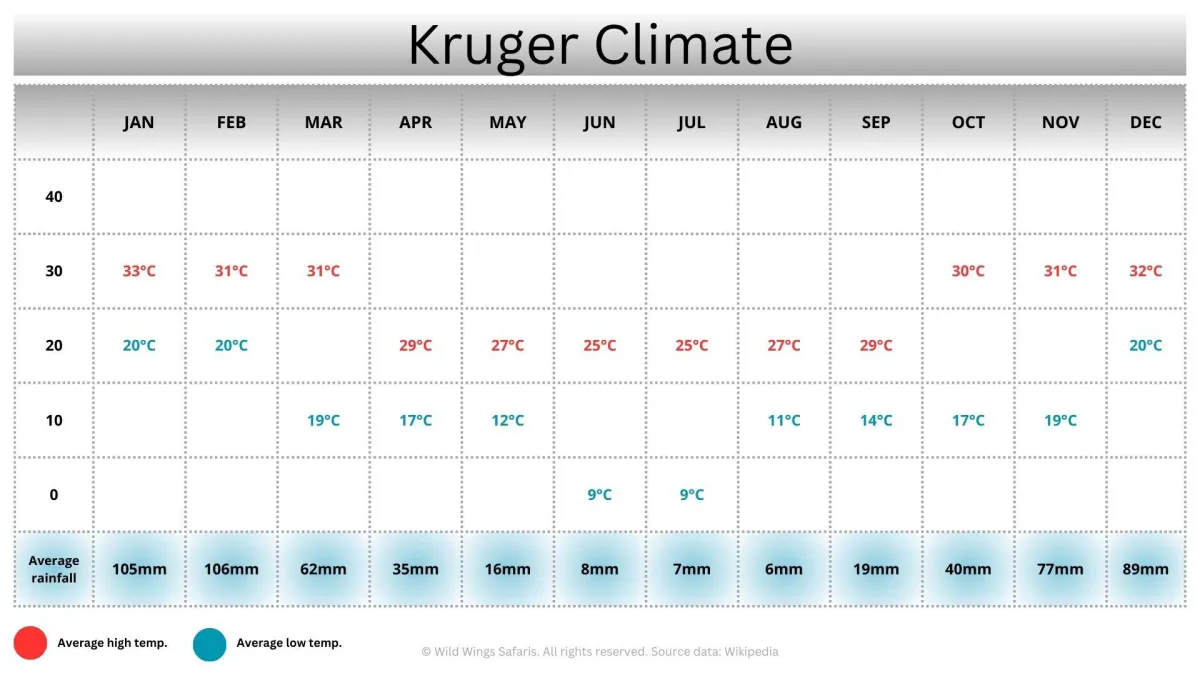 Kruger Climate

| | JAN | FEB | MAR | APR | MAY | JUN | JUL | AUG | SEP | OCT | NOV | DEC |
|---|---|---|---|---|---|---|---|---|---|---|---|---|
| 40 | | | | | | | | | | | | |
| 30 | 33°C | 31°C | 31°C | | | | | | | 30°C | 31°C | 32°C |
| 20 | 20°C | 20°C | | 29°C | 27°C | 25°C | 25°C | 27°C | 29°C | | | 20°C |
| 10 | | | 19°C | 17°C | 12°C | | | 11°C | 14°C | 17°C | 19°C | |
| 0 | | | | | | 9°C | 9°C | | | | | |
| Average rainfall | 105mm | 106mm | 62mm | 35mm | 16mm | 8mm | 7mm | 6mm | 19mm | 40mm | 77mm | 89mm |

Average high temp.
Average low temp.

© Wild Wings Safaris. All rights reserved. Source data: Wikipedia